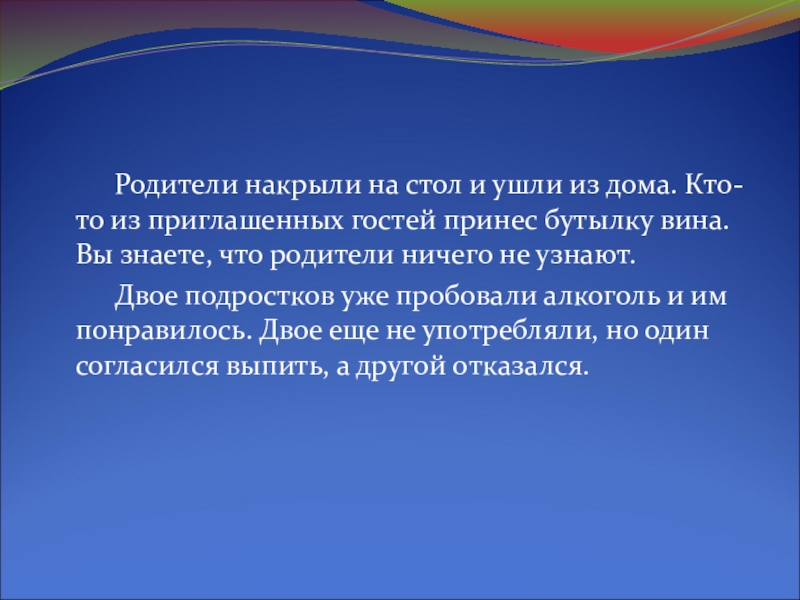 Родители накрыли на стол и ушли из дома. Кто-то из приглашенных гостей принес бутылку вина. Вы знаете, что родители ничего не узнают.

Двое подростков уже пробовали алкоголь и им понравилось. Двое еще не употребляли, но один согласился выпить, а другой отказался.